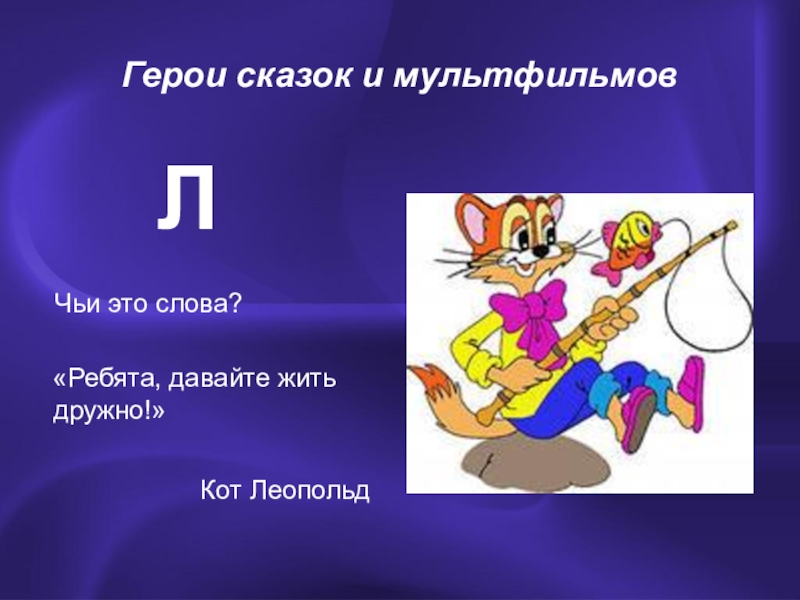 Герои сказок и мультфильмов

Л

Чьи это слова?

«Ребята, давайте жить дружно!»

Кот Леопольд